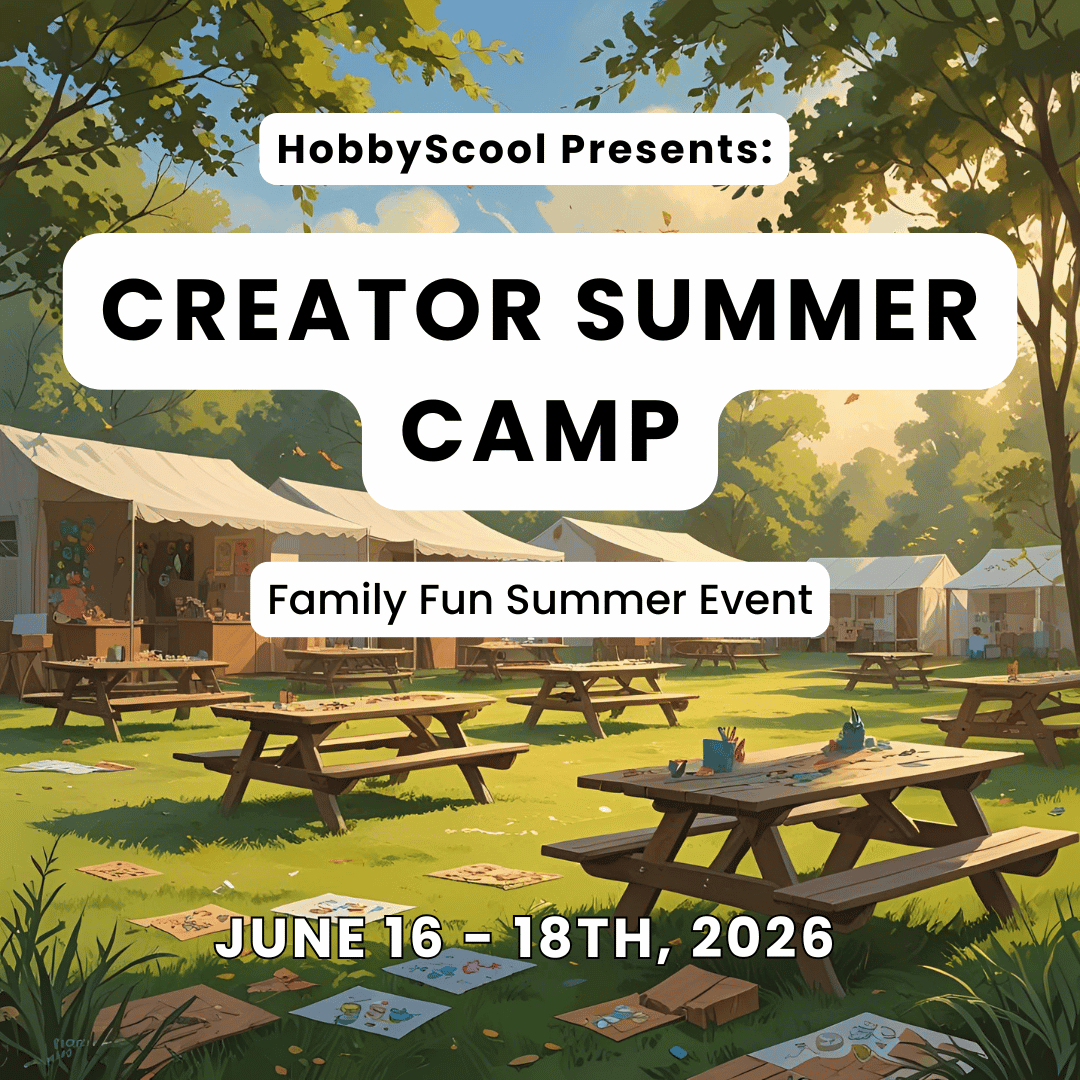 HobbyScool Presents:

CREATOR SUMMER CAMP

Family Fun Summer Event

JUNE 16 - 18TH, 2026